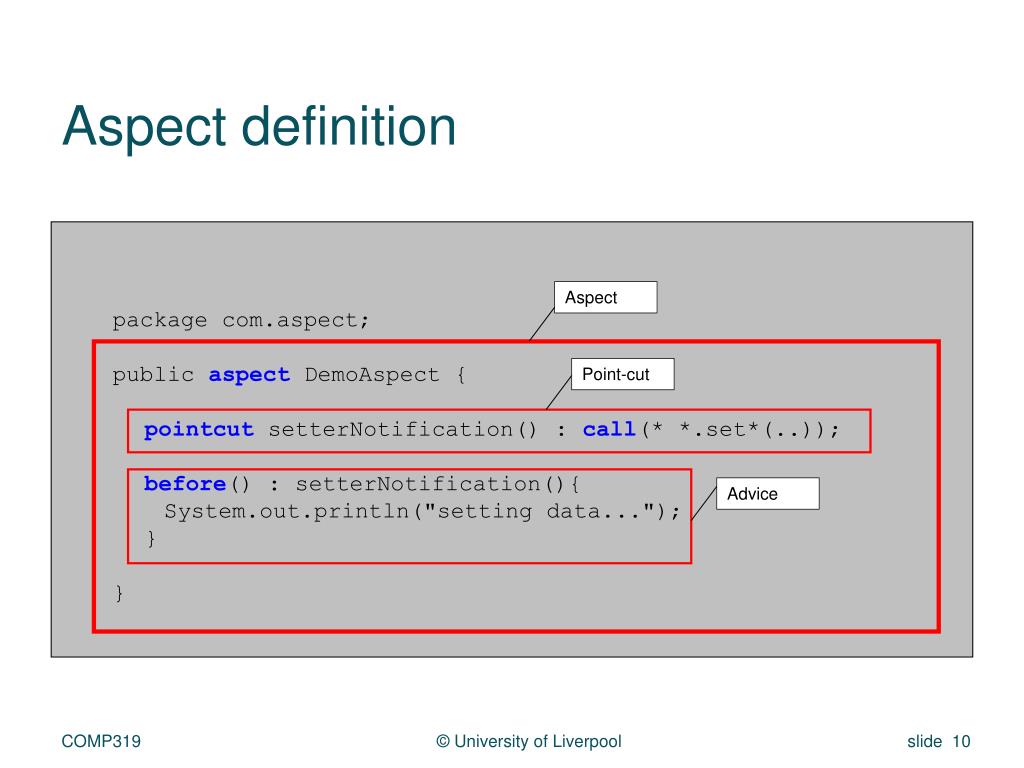 Aspect definition

Aspect

package com.aspect;

public aspect DemoAspect {

Point-cut

pointcut setterNotification() : call(* *.set*(..));

before() : setterNotification(){
System.out.println("setting data...");
}

Advice

}

COMP319

© University of Liverpool

slide 10